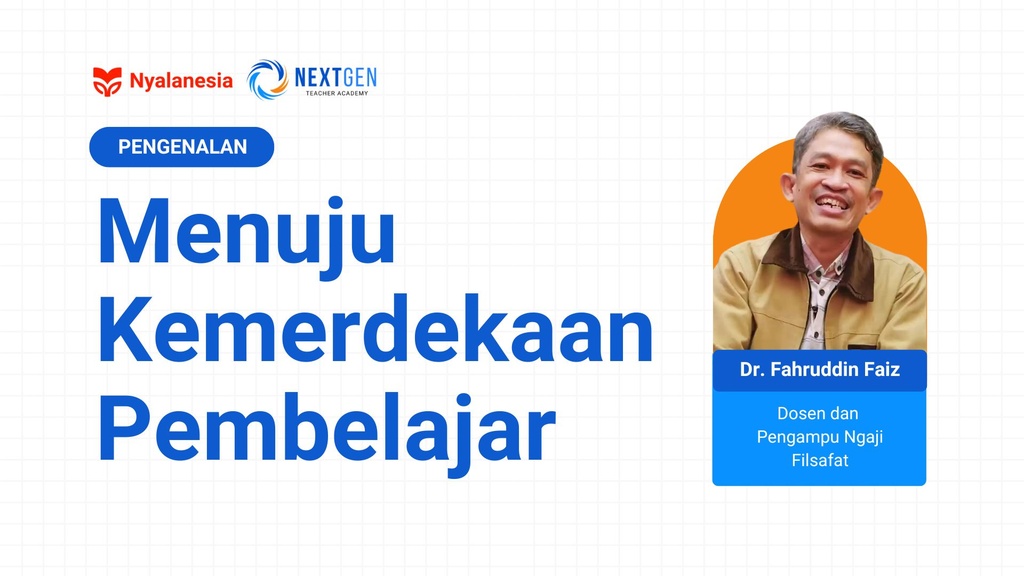 Nyalanesia NEXTGEN TEACHER ACADEMY

PENGENALAN

Menuju Kemerdekaan Pembelajar

Dr. Fahruddin Faiz

Dosen dan Pengampu Ngaji Filsafat